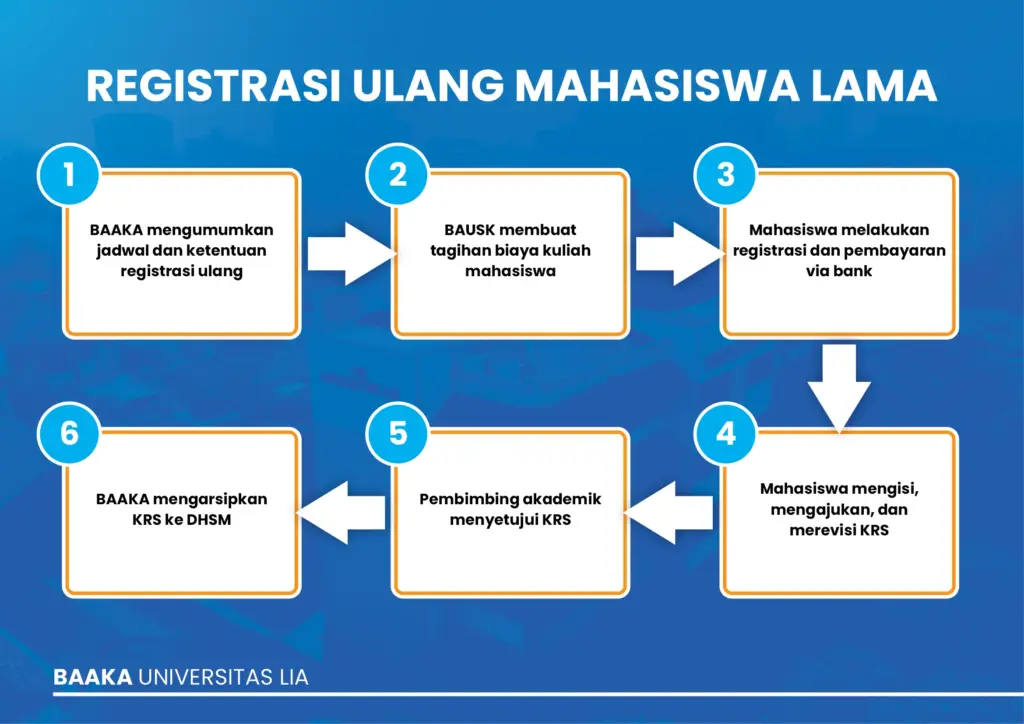 REGISTRASI ULANG MAHASISWA LAMA

1
BAAKA mengumumkan jadwal dan ketentuan registrasi ulang

2
BAUSK membuat tagihan biaya kuliah mahasiswa

3
Mahasiswa melakukan registrasi dan pembayaran via bank

4
Mahasiswa mengisi, mengajukan, dan merevisi KRS

5
Pembimbing akademik menyetujui KRS

6
BAAKA mengarsipkan KRS ke DHSM

BAAKA UNIVERSITAS LIA